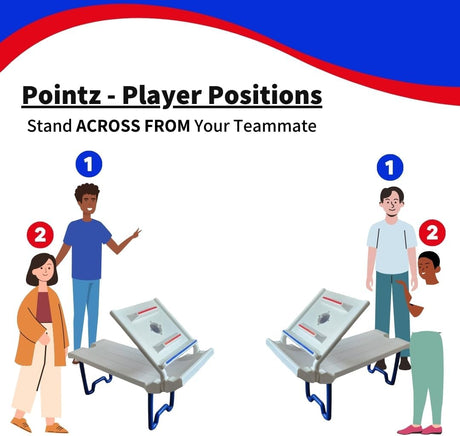 Pointz - Player Positions
Stand ACROSS FROM Your Teammate

1

2

1

2